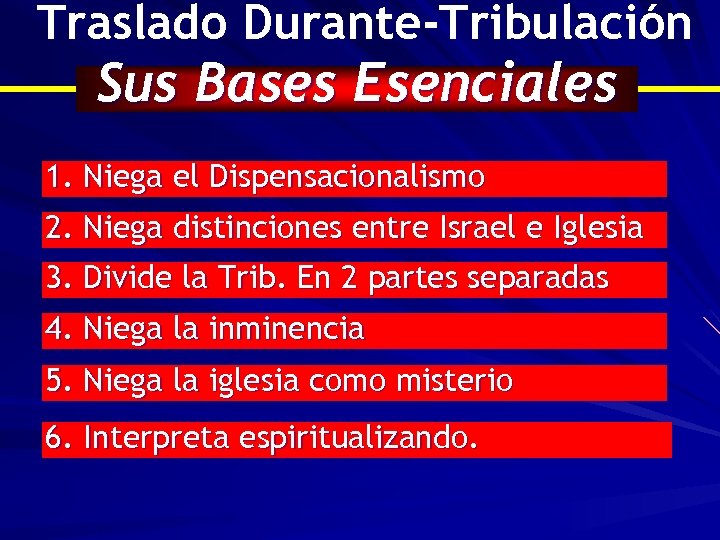 Traslado Durante-Tribulación
Sus Bases Esenciales

1. Niega el Dispensacionalismo
2. Niega distinciones entre Israel e Iglesia
3. Divide la Trib. En 2 partes separadas
4. Niega la inminencia
5. Niega la iglesia como misterio
6. Interpreta espiritualizando.